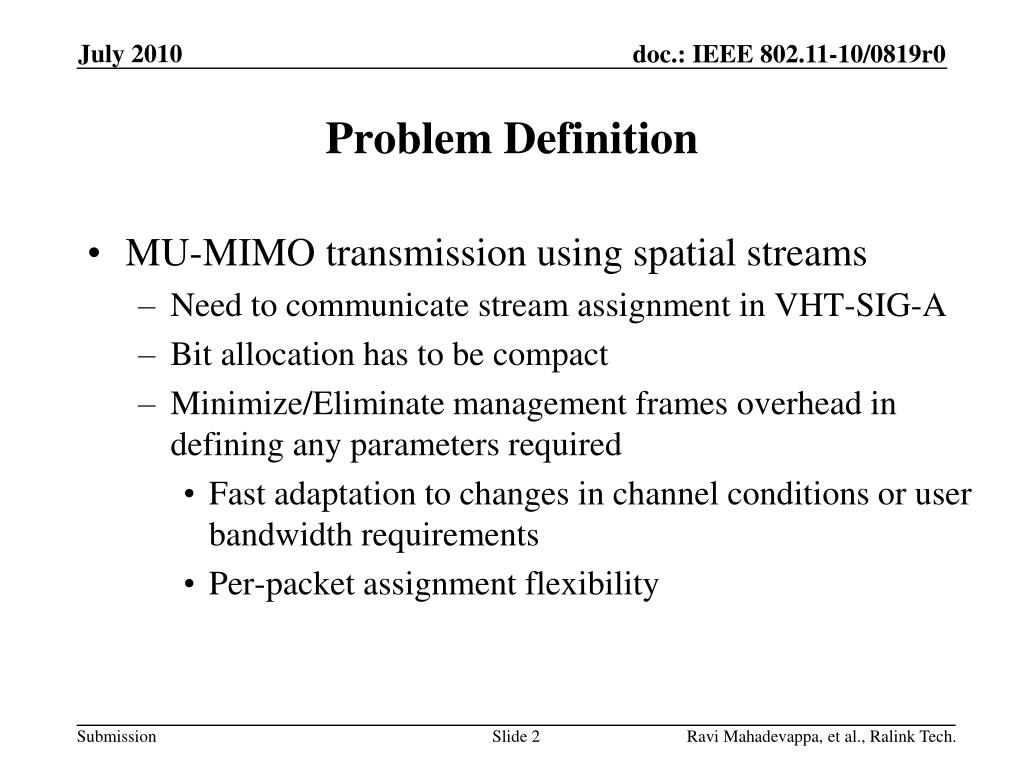 July 2010

doc.: IEEE 802.11-10/0819r0

Problem Definition

• MU-MIMO transmission using spatial streams
– Need to communicate stream assignment in VHT-SIG-A
– Bit allocation has to be compact
– Minimize/Eliminate management frames overhead in defining any parameters required
• Fast adaptation to changes in channel conditions or user bandwidth requirements
• Per-packet assignment flexibility

Submission

Slide 2

Ravi Mahadevappa, et al., Ralink Tech.